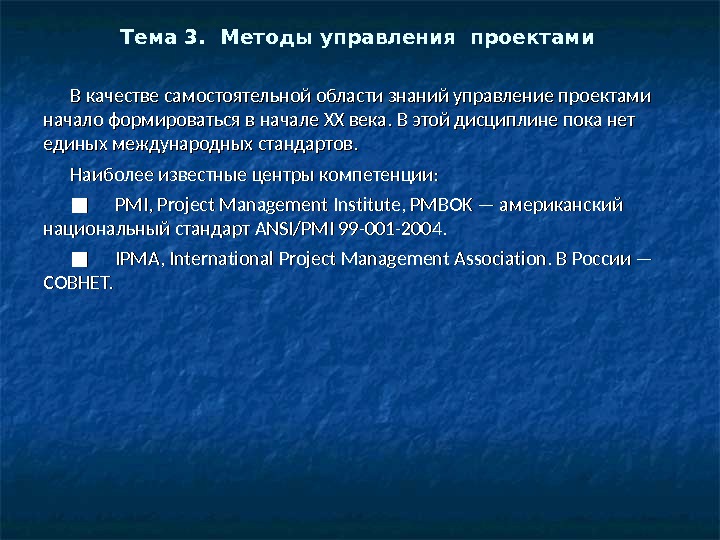 Тема 3. Методы управления проектами

В качестве самостоятельной области знаний управление проектами начало формироваться в начале XX века. В этой дисциплине пока нет единых международных стандартов.

Наиболее известные центры компетенции:

■ PMI, Project Management Institute, PMBOK — американский национальный стандарт ANSI/PMI 99-001-2004.

■ IPMA, International Project Management Association. В России — СОВНЕТ.